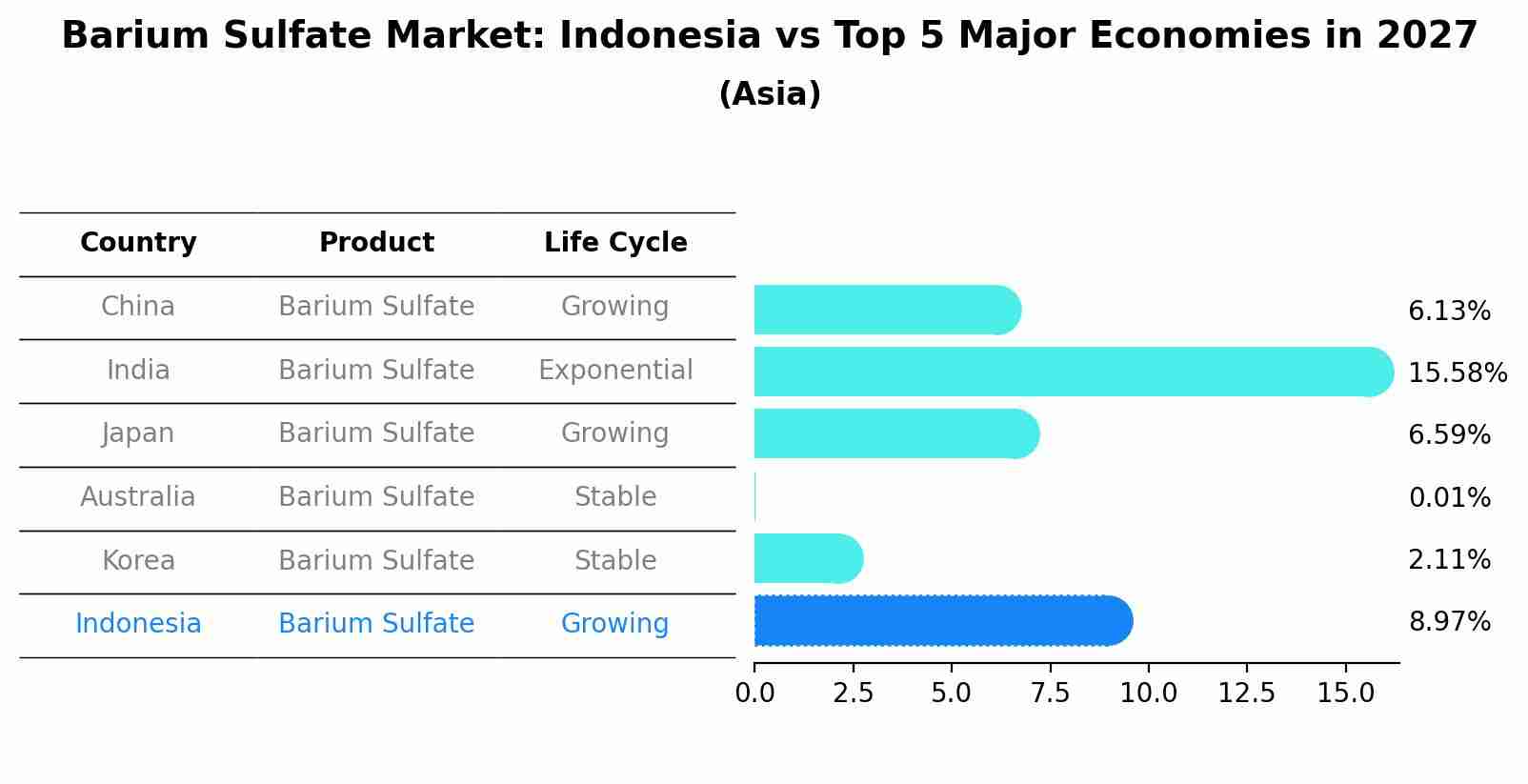 Barium Sulfate Market: Indonesia vs Top 5 Major Economies in 2027
(Asia)

| Country | Product | Life Cycle |
|---|---|---|
| China | Barium Sulfate | Growing |
| India | Barium Sulfate | Exponential |
| Japan | Barium Sulfate | Growing |
| Australia | Barium Sulfate | Stable |
| Korea | Barium Sulfate | Stable |
| Indonesia | Barium Sulfate | Growing |

6.13%
15.58%
6.59%
0.01%
2.11%
8.97%

0.0 2.5 5.0 7.5 10.0 12.5 15.0